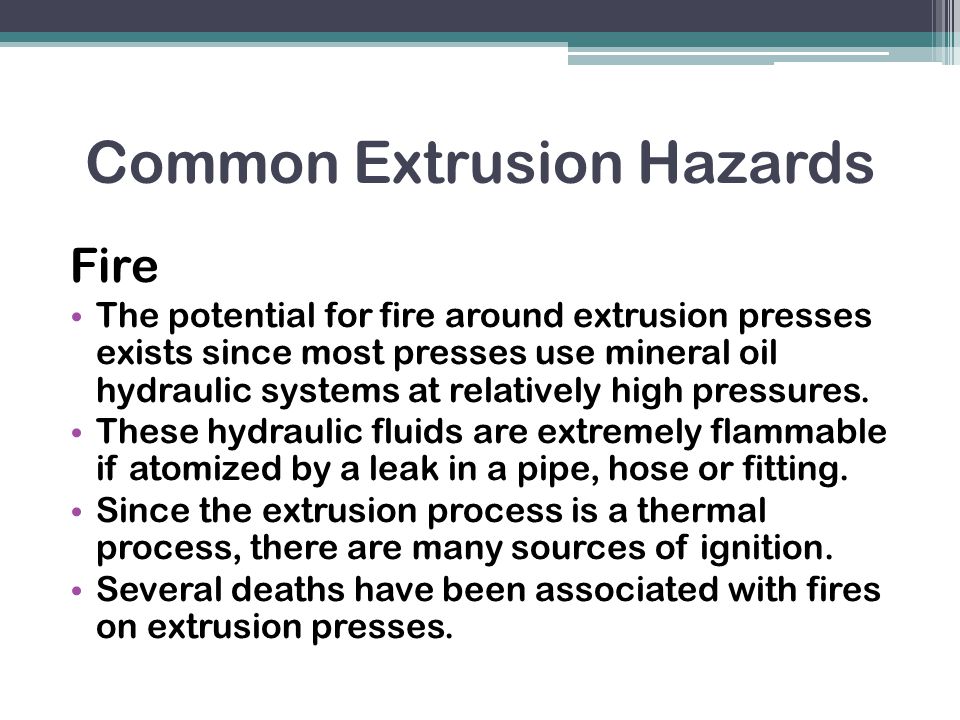 Common Extrusion Hazards

Fire

• The potential for fire around extrusion presses exists since most presses use mineral oil hydraulic systems at relatively high pressures.
• These hydraulic fluids are extremely flammable if atomized by a leak in a pipe, hose or fitting.
• Since the extrusion process is a thermal process, there are many sources of ignition.
• Several deaths have been associated with fires on extrusion presses.